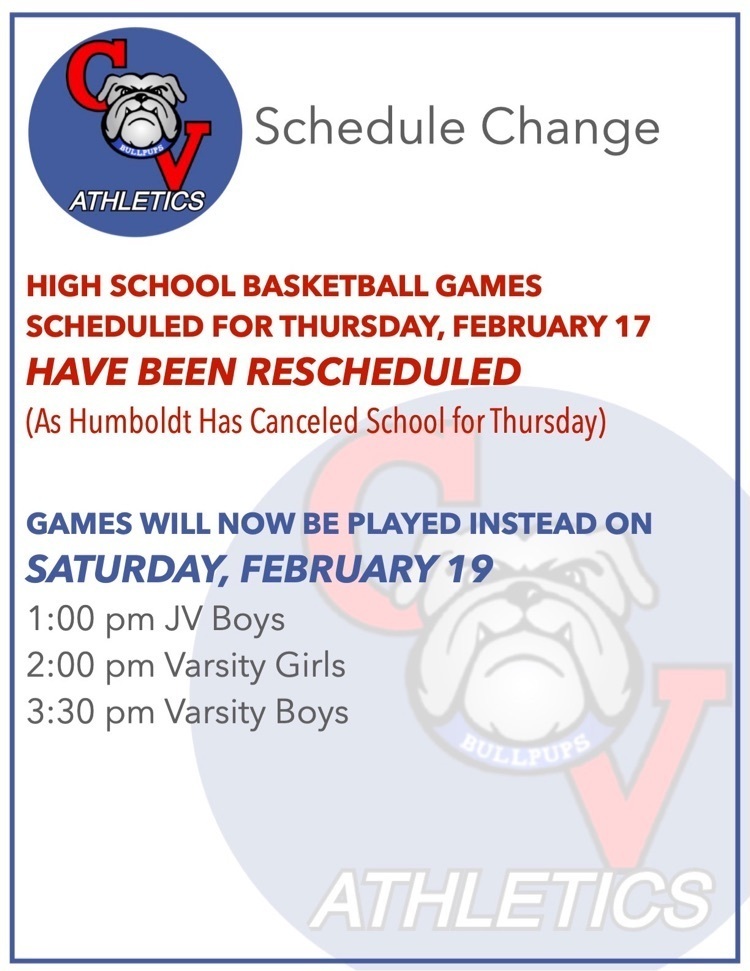 CV
BULLPUPS
ATHLETICS

Schedule Change

HIGH SCHOOL BASKETBALL GAMES SCHEDULED FOR THURSDAY, FEBRUARY 17
HAVE BEEN RESCHEDULED
(As Humboldt Has Canceled School for Thursday)

GAMES WILL NOW BE PLAYED INSTEAD ON
SATURDAY, FEBRUARY 19
1:00 pm JV Boys
2:00 pm Varsity Girls
3:30 pm Varsity Boys

CV
BULLPUPS
ATHLETICS